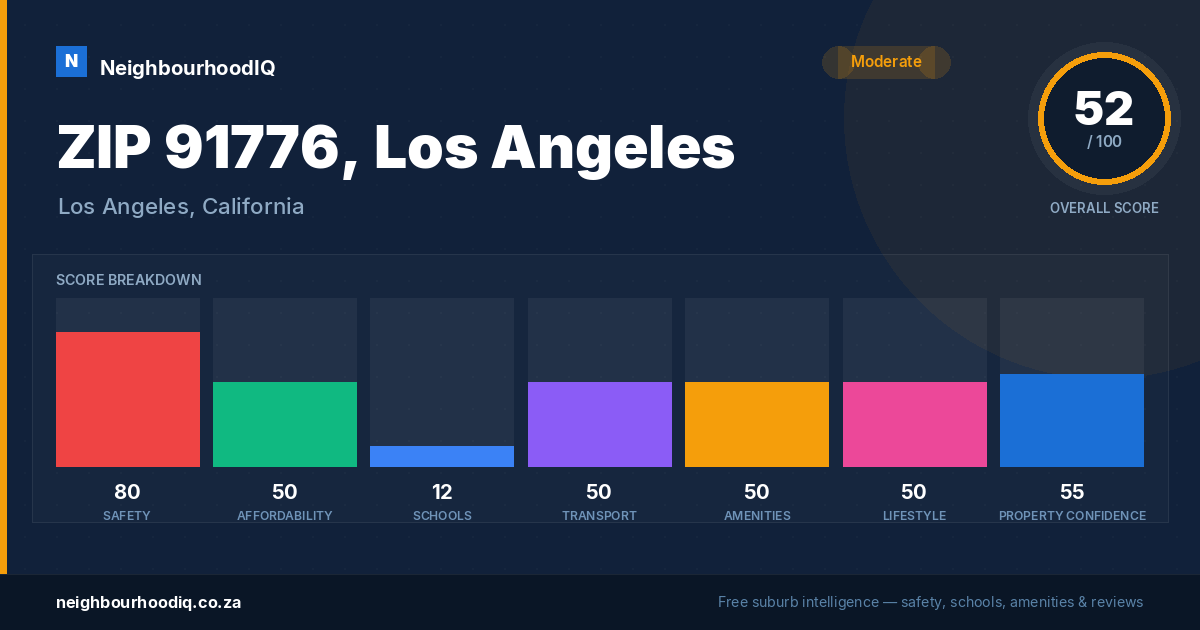 N NeighbourhoodIQ

Moderate

52
/ 100
OVERALL SCORE

ZIP 91776, Los Angeles

Los Angeles, California

SCORE BREAKDOWN

80
SAFETY

50
AFFORDABILITY

12
SCHOOLS

50
TRANSPORT

50
AMENITIES

50
LIFESTYLE

55
PROPERTY CONFIDENCE

neighbourhoodiq.co.za

Free suburb intelligence — safety, schools, amenities & reviews